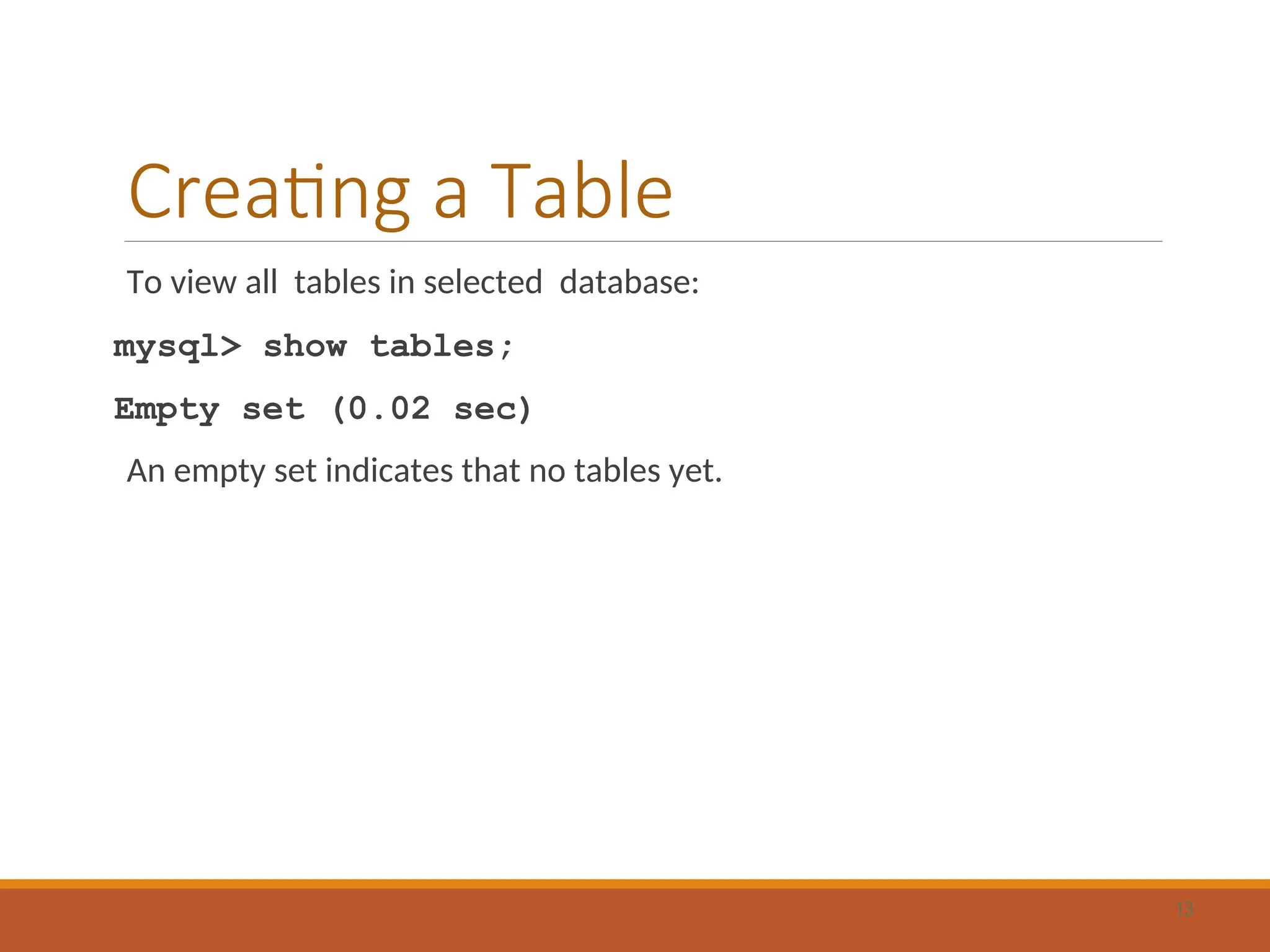 Creating a Table

To view all tables in selected database:

mysql> show tables;

Empty set (0.02 sec)

An empty set indicates that no tables yet.

13